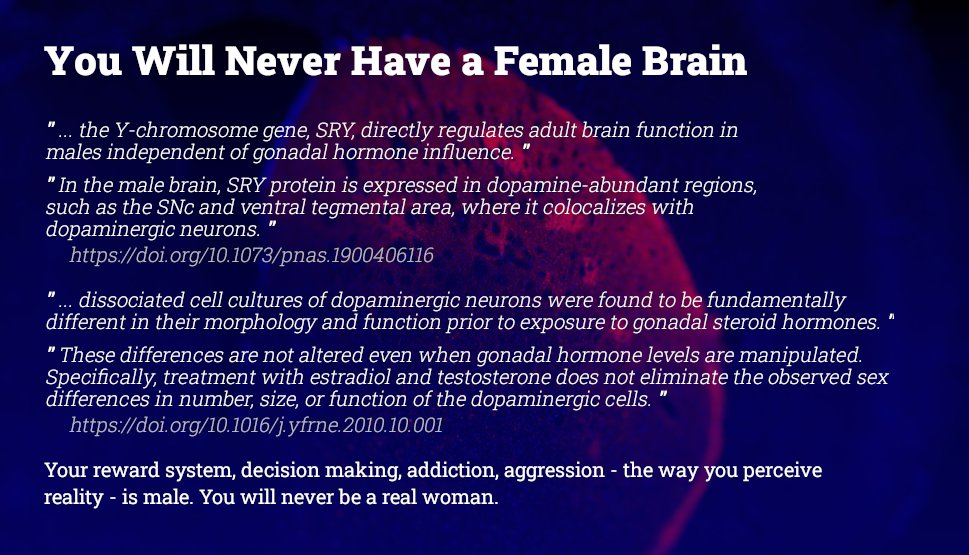 You Will Never Have a Female Brain

" ... the Y-chromosome gene, SRY, directly regulates adult brain function in males independent of gonadal hormone influence. "

" In the male brain, SRY protein is expressed in dopamine-abundant regions, such as the SNc and ventral tegmental area, where it colocalizes with dopaminergic neurons. "

https://doi.org/10.1073/pnas.1900406116

" ... dissociated cell cultures of dopaminergic neurons were found to be fundamentally different in their morphology and function prior to exposure to gonadal steroid hormones. "

" These differences are not altered even when gonadal hormone levels are manipulated. Specifically, treatment with estradiol and testosterone does not eliminate the observed sex differences in number, size, or function of the dopaminergic cells. "

https://doi.org/10.1016/j.yfrne.2010.10.001

Your reward system, decision making, addiction, aggression - the way you perceive reality - is male. You will never be a real woman.